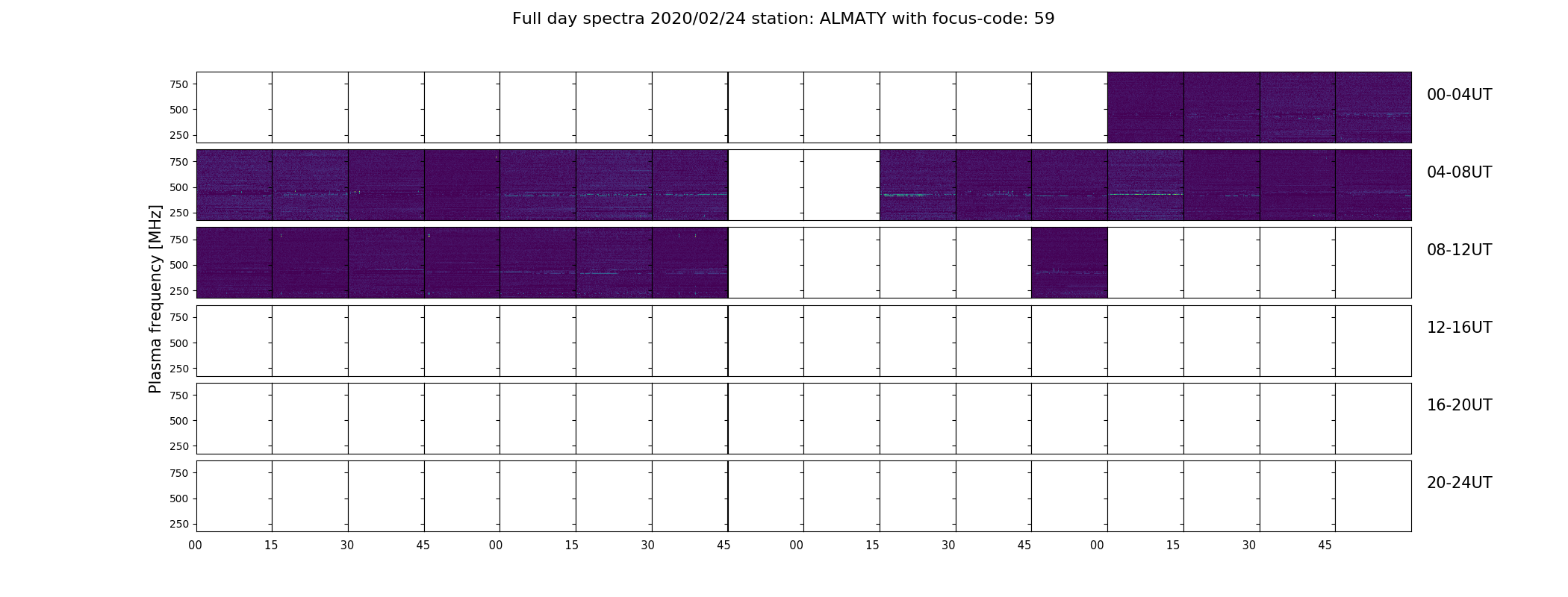 Full day spectra 2020/02/24 station: ALMATY with focus-code: 59

Plasma frequency [MHz]

750
500
250
00-04UT

750
500
250
04-08UT

750
500
250
08-12UT

750
500
250
12-16UT

750
500
250
16-20UT

750
500
250
20-24UT

00 15 30 45 00 15 30 45 00 15 30 45 00 15 30 45